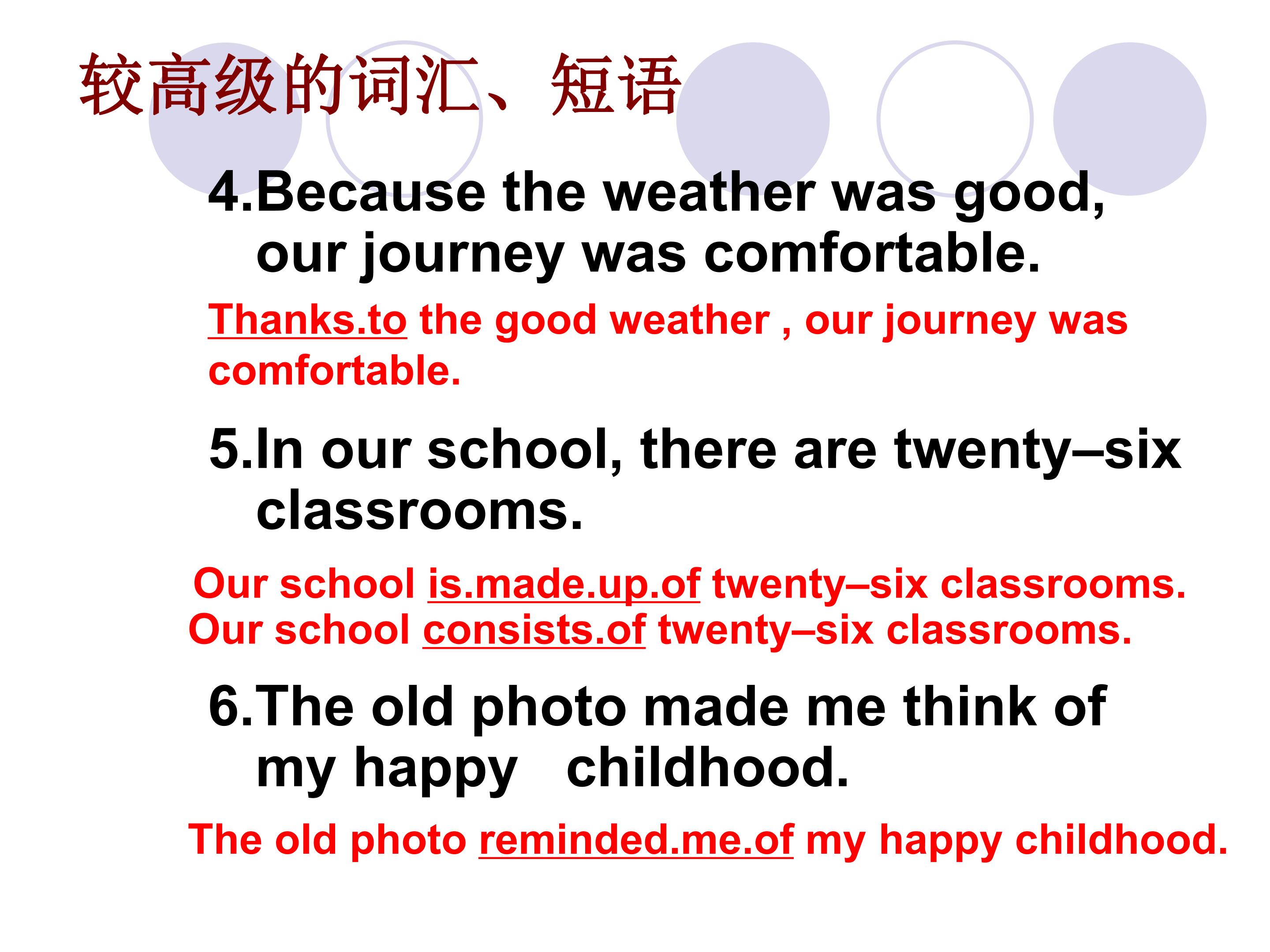 较高级的词汇、短语

4.Because the weather was good, our journey was comfortable.

Thanks.to the good weather , our journey was comfortable.

5.In our school, there are twenty–six classrooms.

Our school is.made.up.of twenty–six classrooms.
Our school consists.of twenty–six classrooms.

6.The old photo made me think of my happy childhood.

The old photo reminded.me.of my happy childhood.